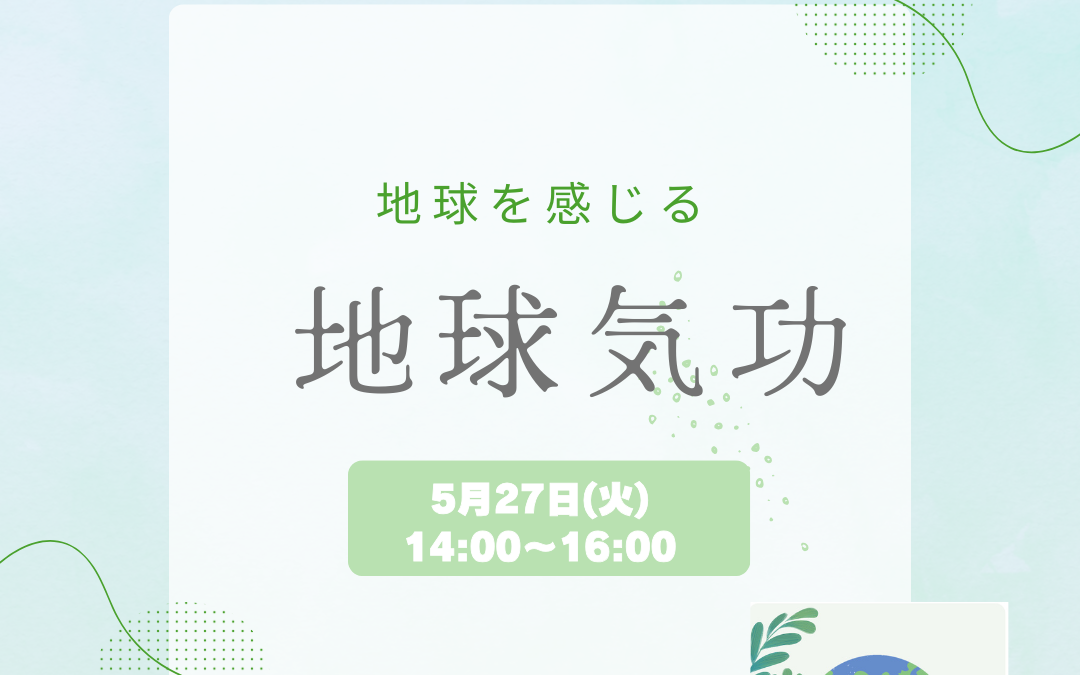 地球を感じる

地球気功

5月27日(火)
14:00〜16:00